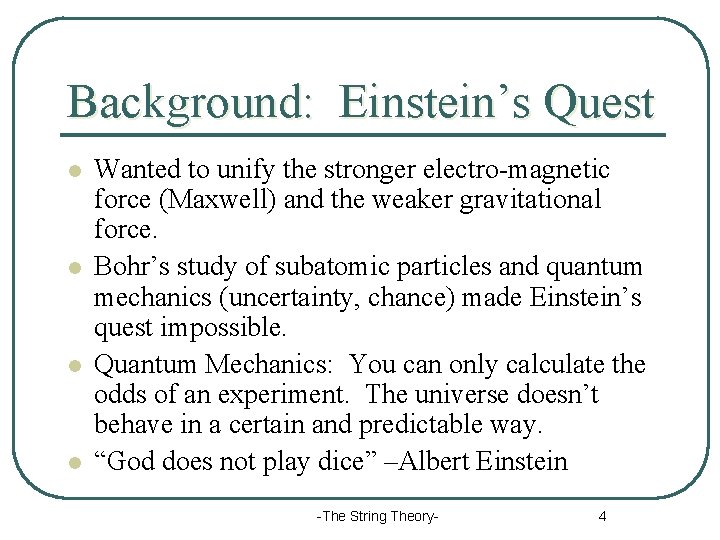 Background: Einstein’s Quest

- Wanted to unify the stronger electro-magnetic force (Maxwell) and the weaker gravitational force.
- Bohr’s study of subatomic particles and quantum mechanics (uncertainty, chance) made Einstein’s quest impossible.
- Quantum Mechanics: You can only calculate the odds of an experiment. The universe doesn’t behave in a certain and predictable way.
- “God does not play dice” –Albert Einstein

-The String Theory-

4